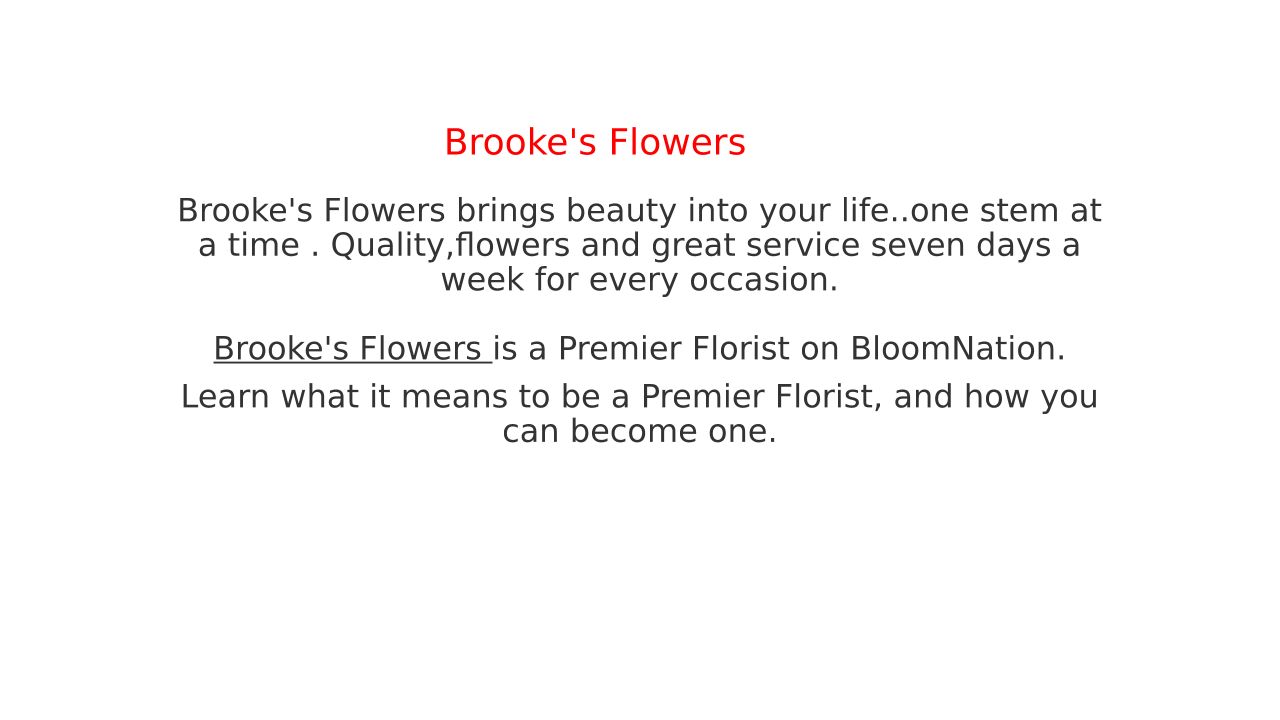 Brooke's Flowers

Brooke's Flowers brings beauty into your life..one stem at a time . Quality,flowers and great service seven days a week for every occasion.

Brooke's Flowers is a Premier Florist on BloomNation.

Learn what it means to be a Premier Florist, and how you can become one.